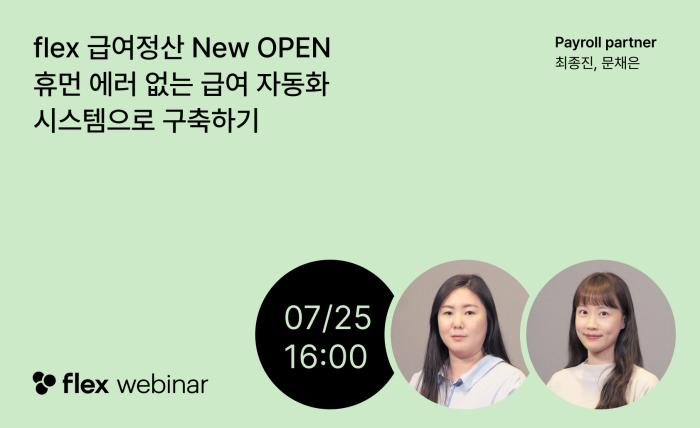 flex 급여정산 New OPEN
휴먼 에러 없는 급여 자동화
시스템으로 구축하기

Payroll partner
최종진, 문채은

07/25
16:00

flex webinar